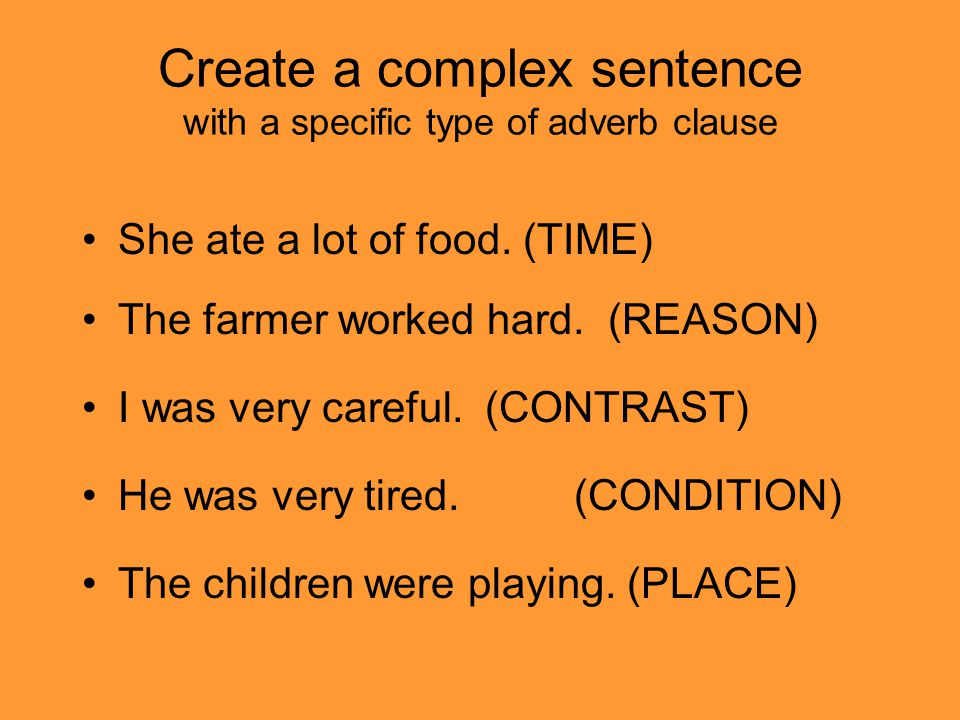 Create a complex sentence
with a specific type of adverb clause

• She ate a lot of food. (TIME)
• The farmer worked hard. (REASON)
• I was very careful. (CONTRAST)
• He was very tired. (CONDITION)
• The children were playing. (PLACE)